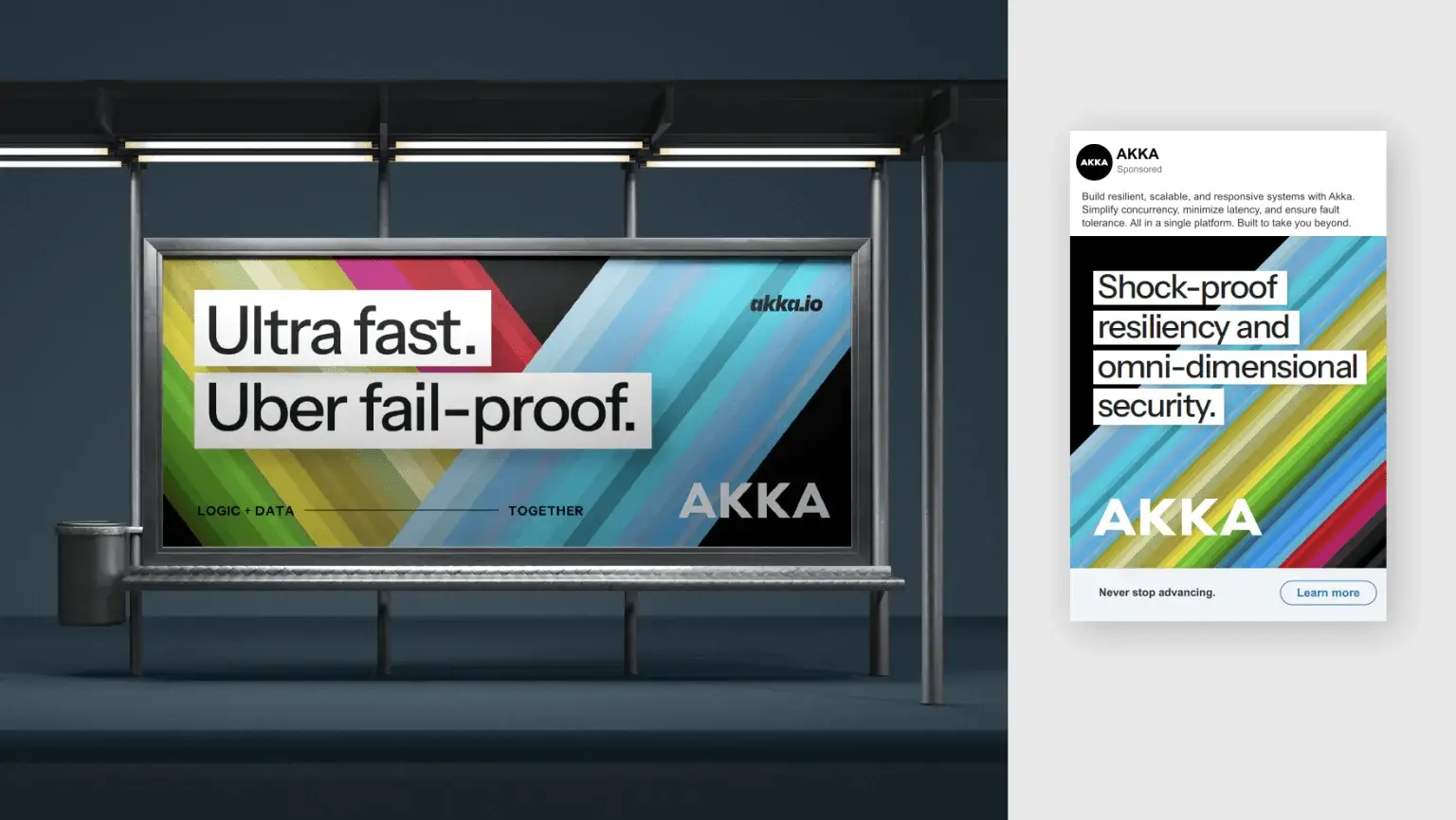 Ultra fast.
Uber fail-proof.

akka.io

LOGIC + DATA TOGETHER

AKKA

AKKA
AKKA
Sponsored

Build resilient, scalable, and responsive systems with Akka. Simplify concurrency, minimize latency, and ensure fault tolerance. All in a single platform. Built to take you beyond.

Shock-proof resiliency and omni-dimensional security.

AKKA

Never stop advancing.

Learn more